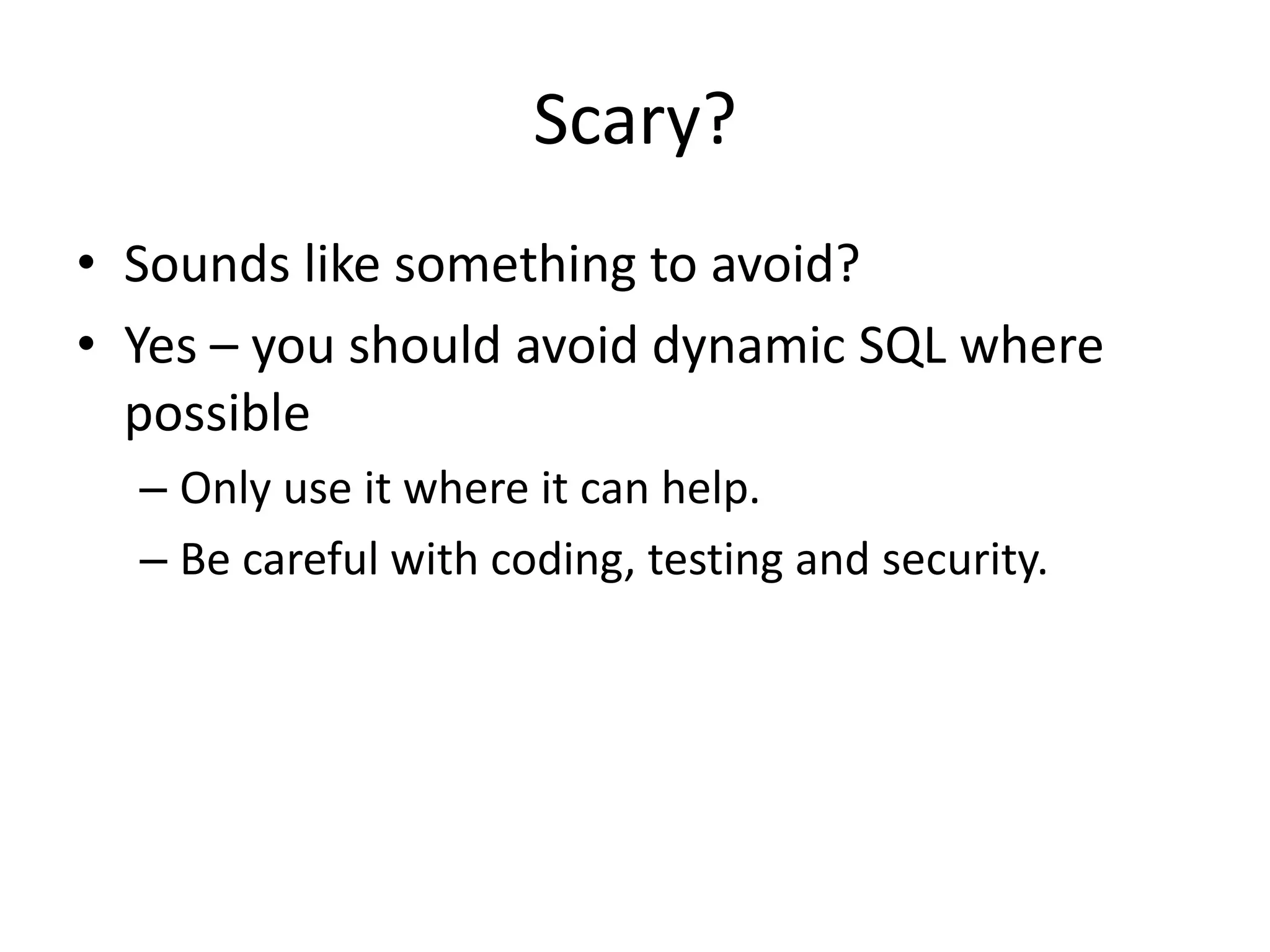 Scary?

• Sounds like something to avoid?
• Yes – you should avoid dynamic SQL where possible
– Only use it where it can help.
– Be careful with coding, testing and security.